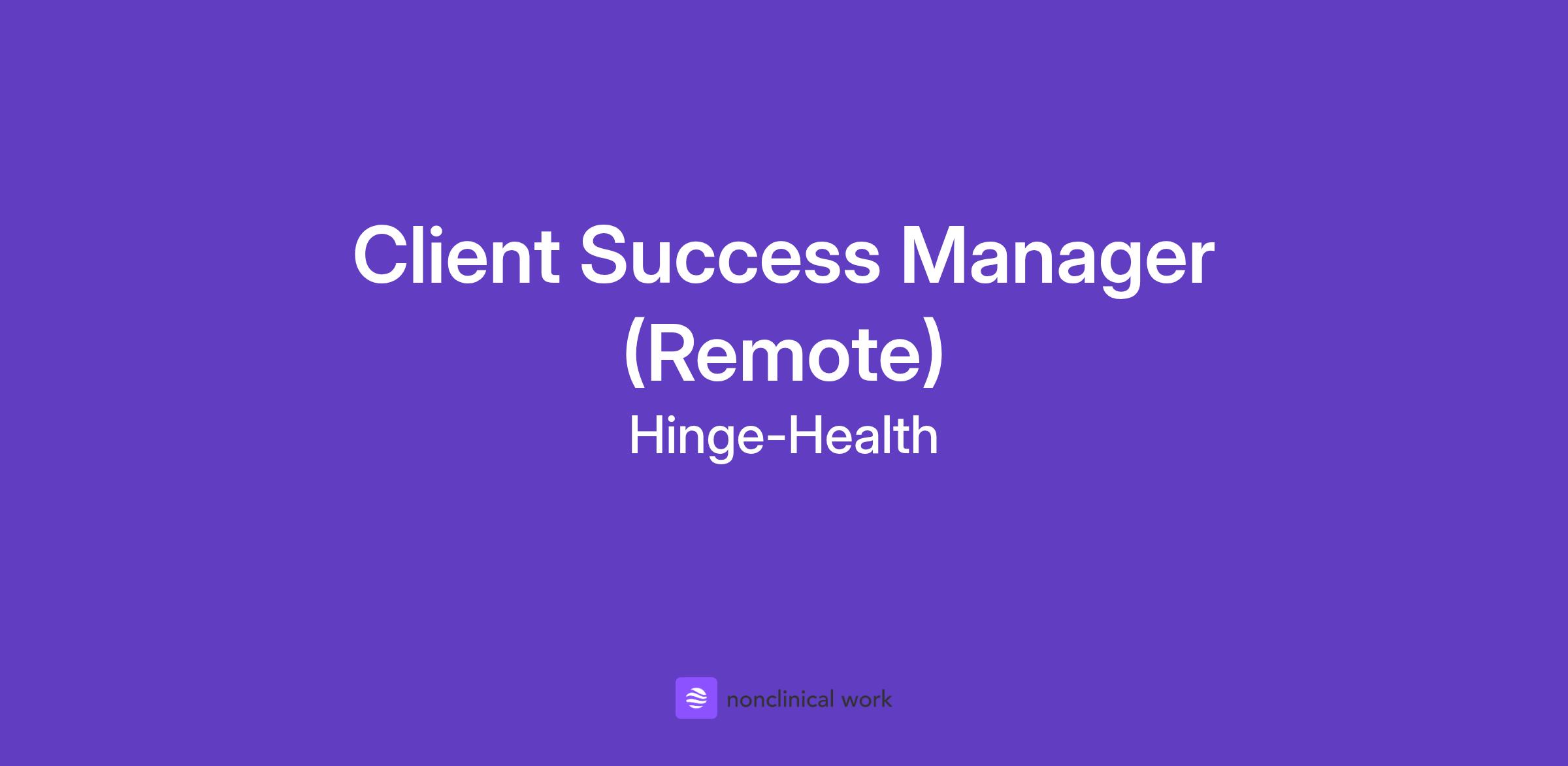 Client Success Manager (Remote)

Hinge-Health

nonclinical work